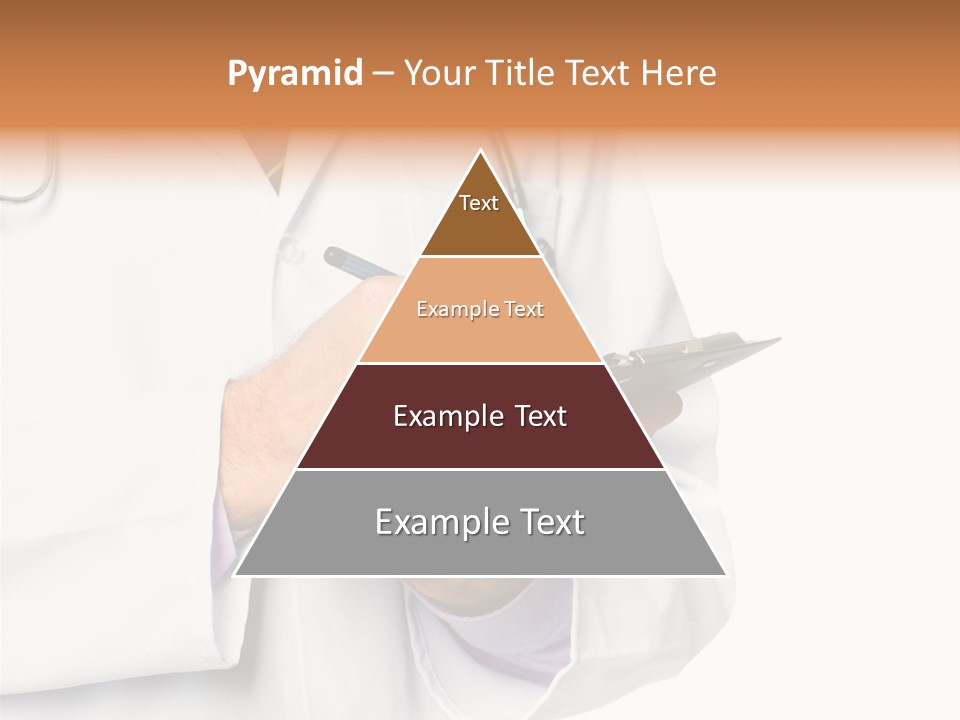 Pyramid – Your Title Text Here

Text

Example Text

Example Text

Example Text